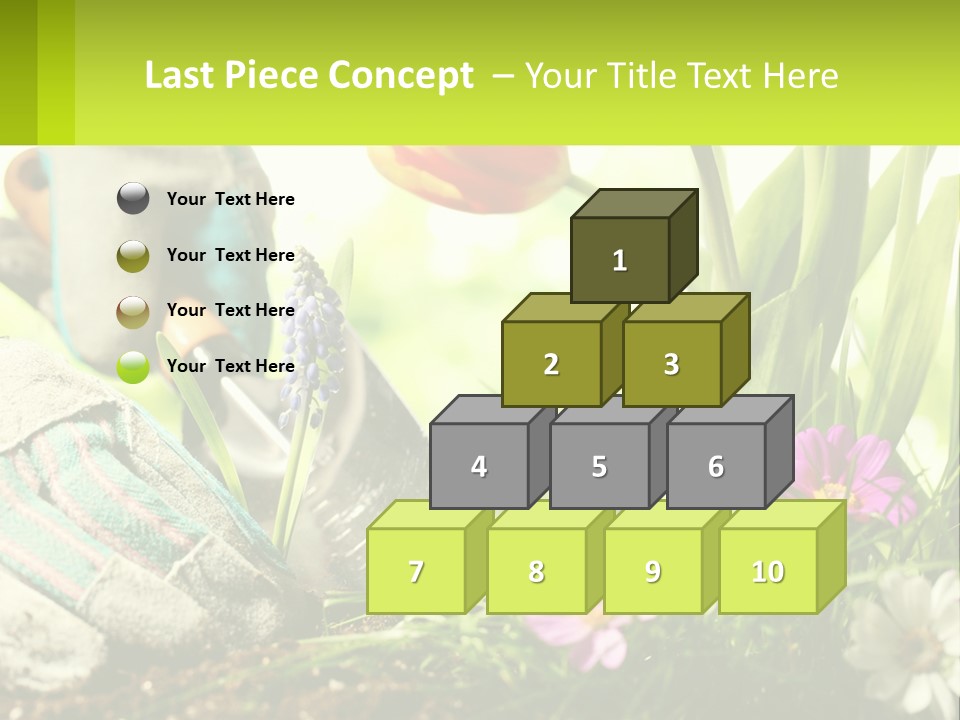 Last Piece Concept – Your Title Text Here

Your Text Here

Your Text Here

Your Text Here

Your Text Here

1

2

3

4

5

6

7

8

9

10